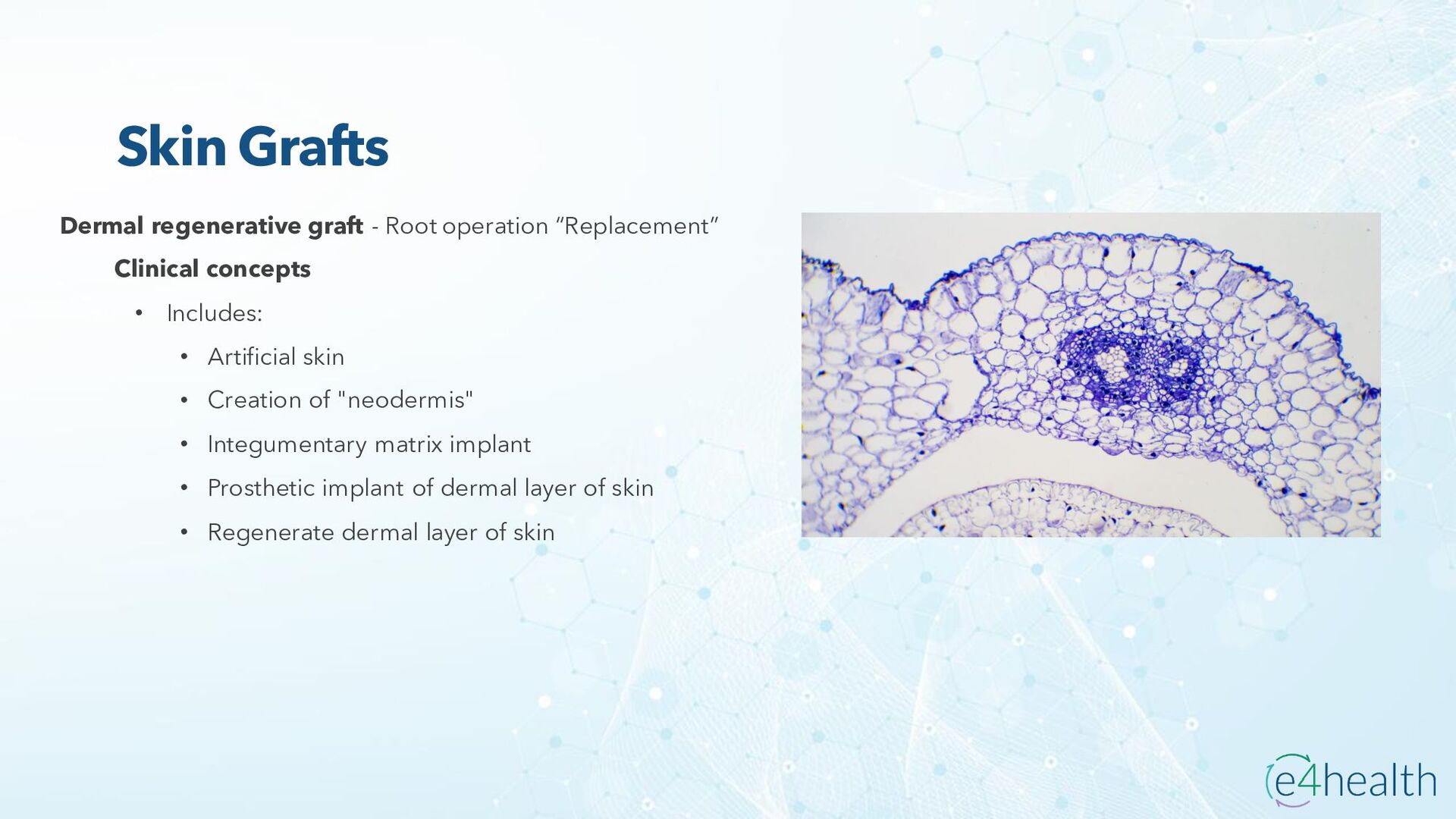 Skin Grafts

Dermal regenerative graft - Root operation “Replacement”

Clinical concepts

• Includes:

• Artificial skin

• Creation of "neodermis"

• Integumentary matrix implant

• Prosthetic implant of dermal layer of skin

• Regenerate dermal layer of skin

e4health